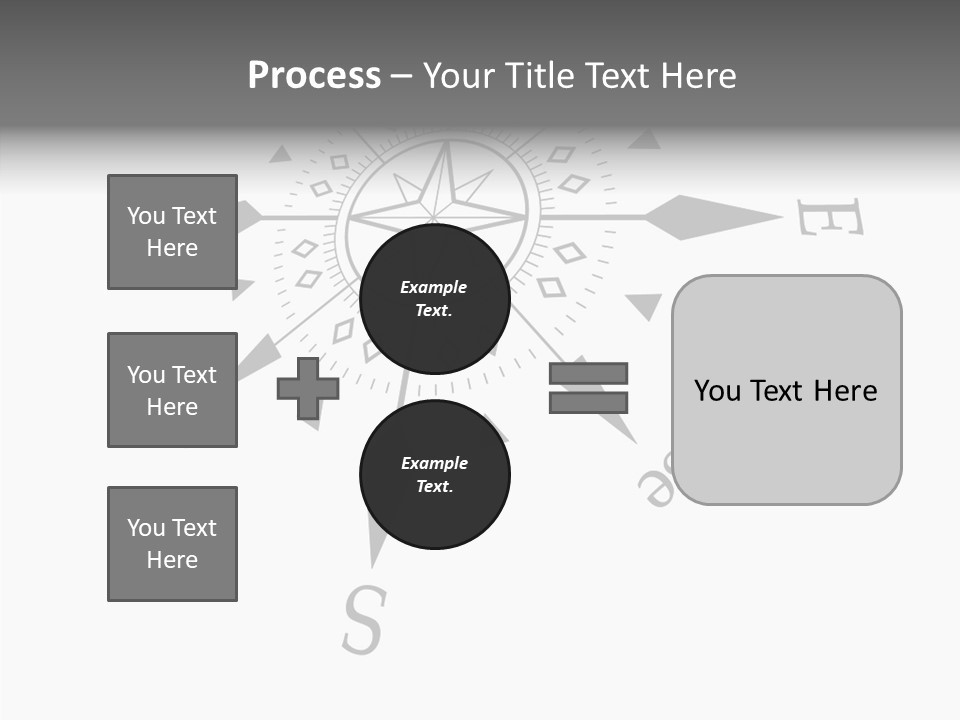 Process – Your Title Text Here

You Text Here

You Text Here

You Text Here

Example Text.

Example Text.

You Text Here

E

S